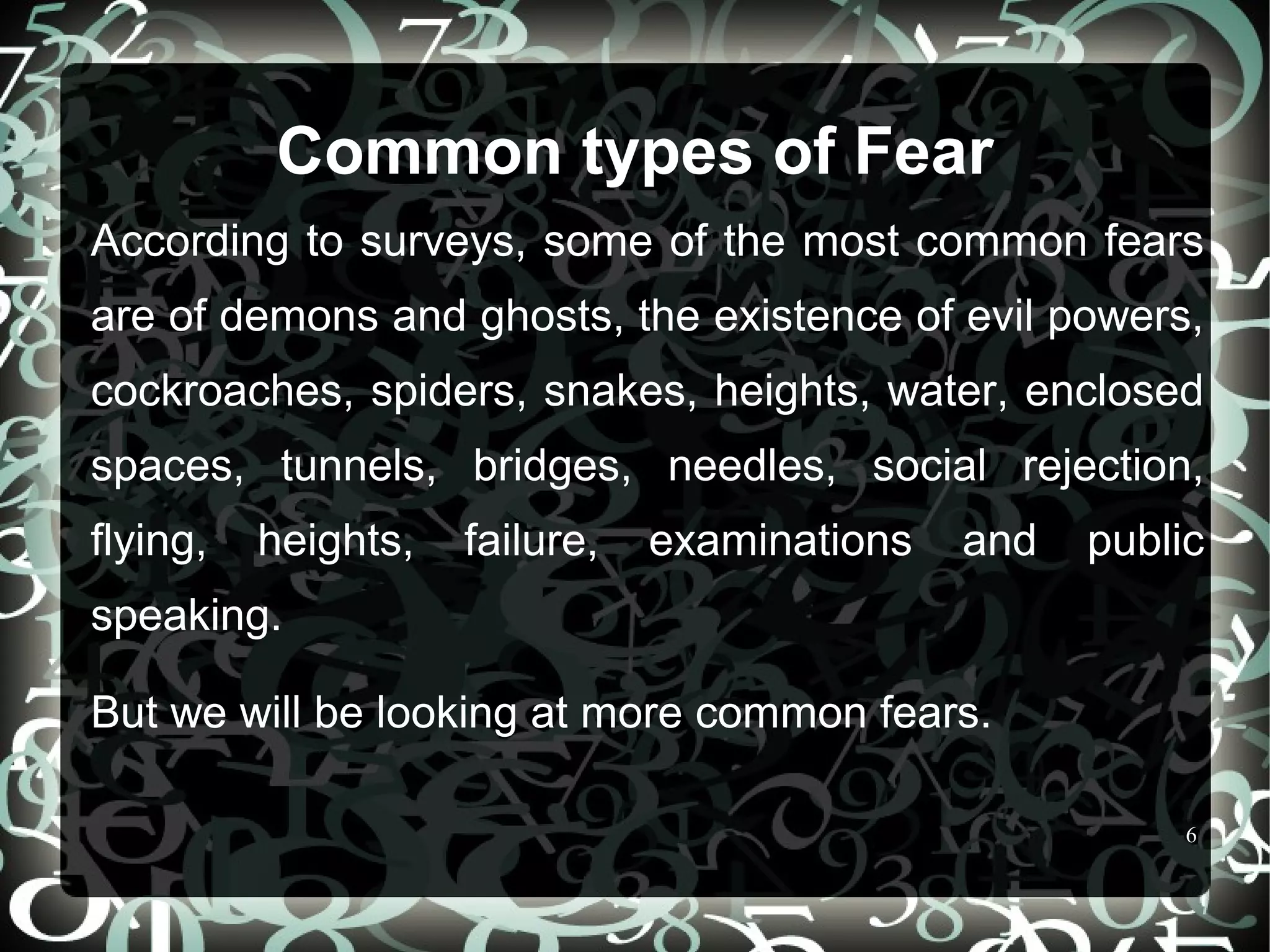 Common types of Fear

According to surveys, some of the most common fears are of demons and ghosts, the existence of evil powers, cockroaches, spiders, snakes, heights, water, enclosed spaces, tunnels, bridges, needles, social rejection, flying, heights, failure, examinations and public speaking.

But we will be looking at more common fears.

6